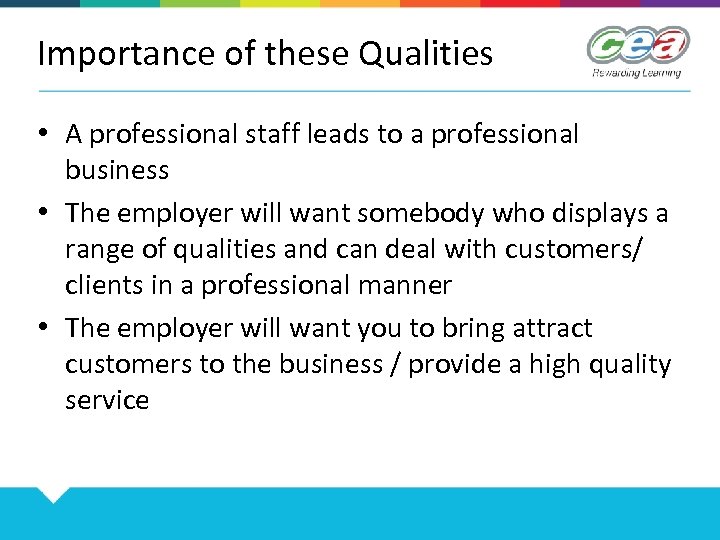 Importance of these Qualities

cea
Rewarding Learning

• A professional staff leads to a professional business
• The employer will want somebody who displays a range of qualities and can deal with customers/ clients in a professional manner
• The employer will want you to bring attract customers to the business / provide a high quality service